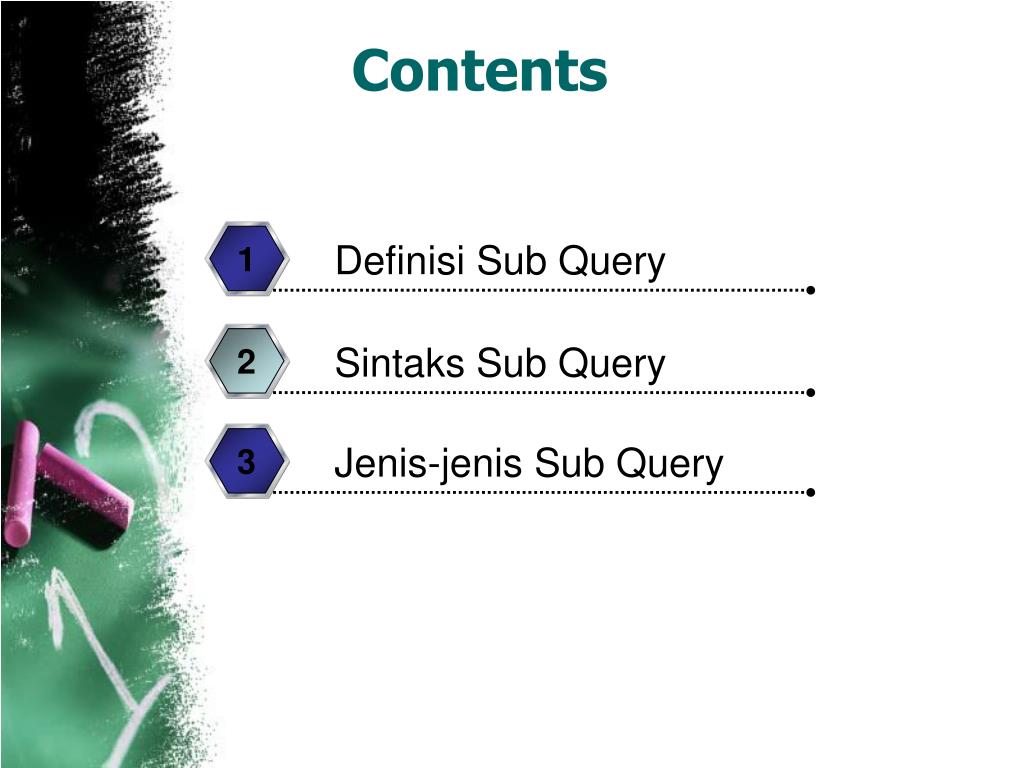 Contents

1 Definisi Sub Query

2 Sintaks Sub Query

3 Jenis-jenis Sub Query